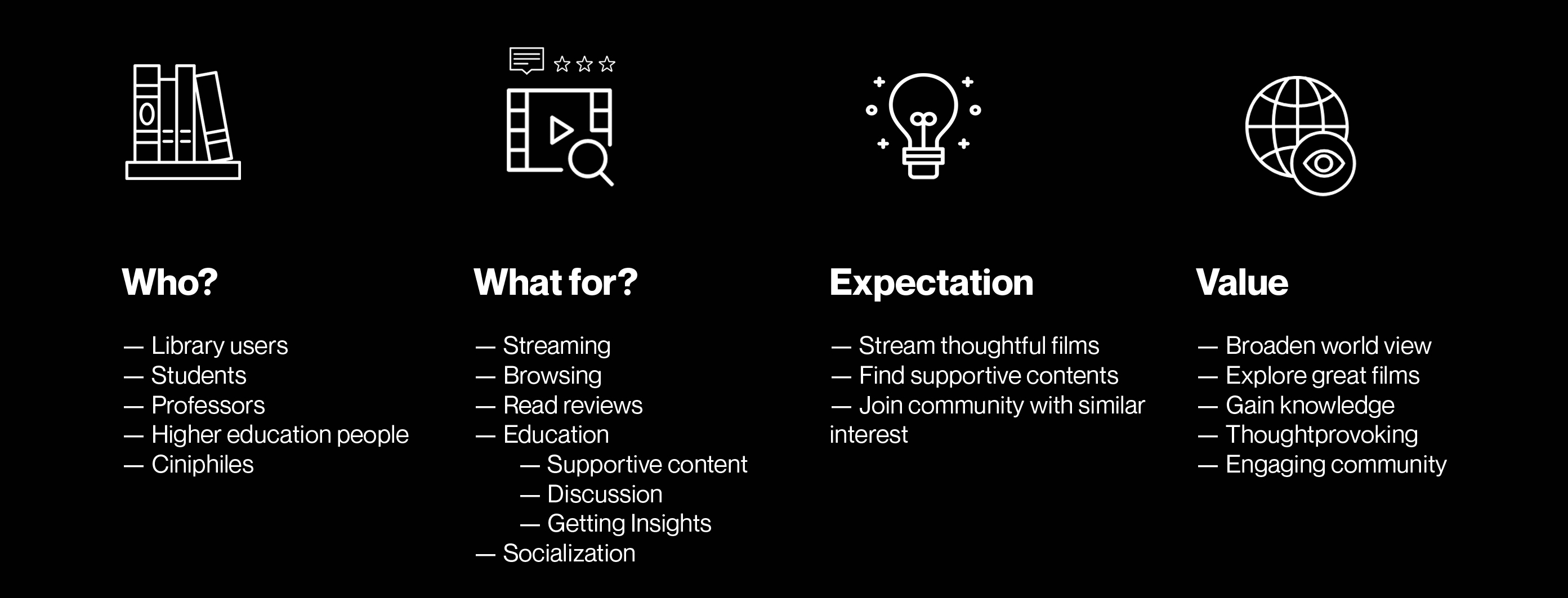 Who?

— Library users
— Students
— Professors
— Higher education people
— Ciniphiles

What for?

— Streaming
— Browsing
— Read reviews
— Education
— Supportive content
— Discussion
— Getting Insights
— Socialization

Expectation

— Stream thoughtful films
— Find supportive contents
— Join community with similar interest

Value

— Broaden world view
— Explore great films
— Gain knowledge
— Thoughtprovoking
— Engaging community